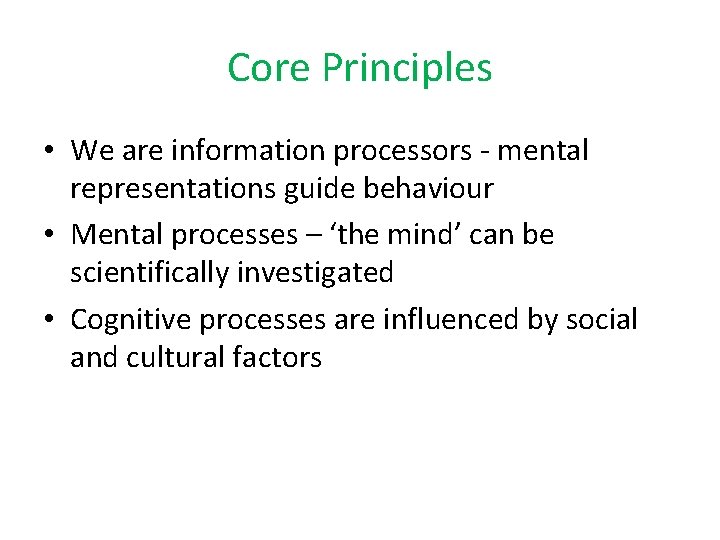 Core Principles

• We are information processors - mental representations guide behaviour

• Mental processes – ‘the mind’ can be scientifically investigated

• Cognitive processes are influenced by social and cultural factors